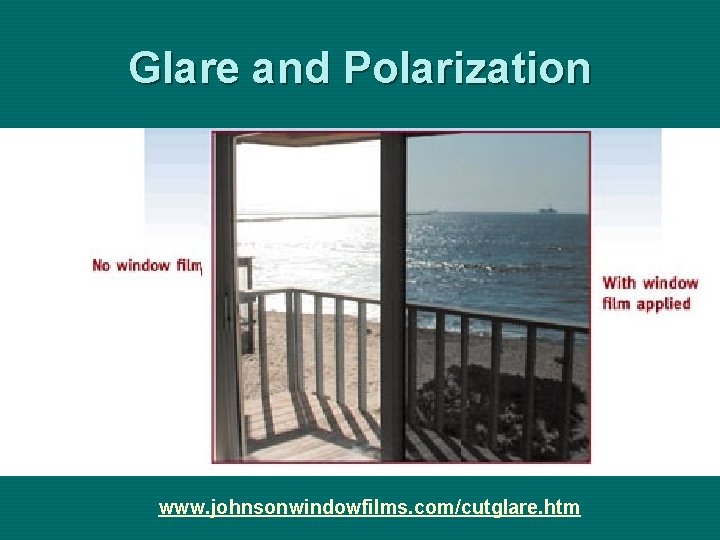 Glare and Polarization

No window film

With window film applied

www.johnsonwindowfilms.com/cutglare.htm